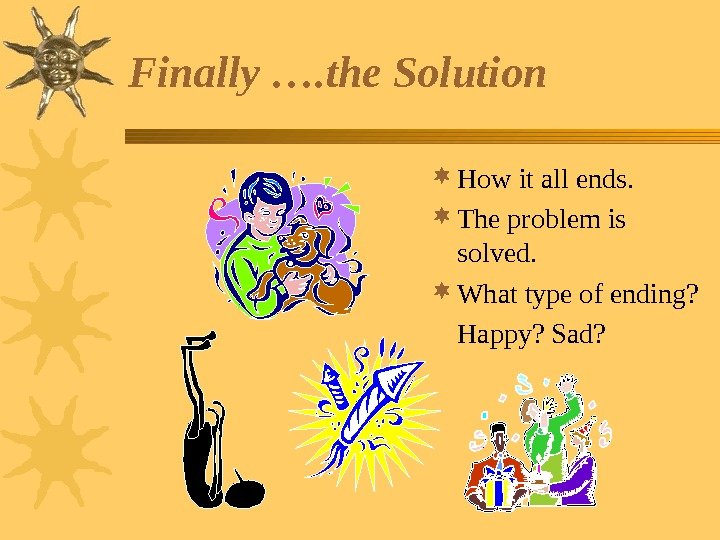 Finally ….the Solution

How it all ends.

The problem is solved.

What type of ending? Happy? Sad?